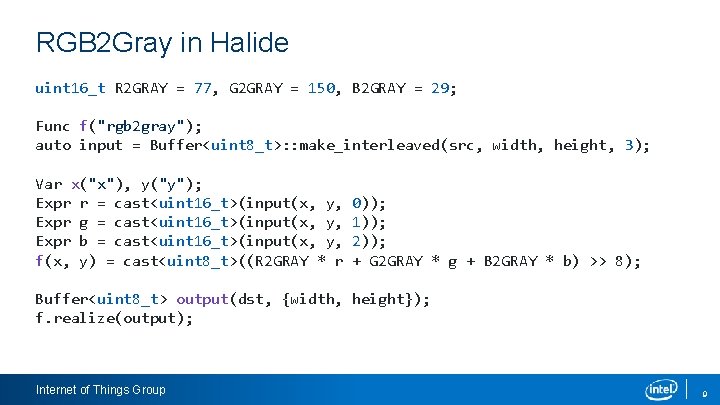 RGB2Gray in Halide

uint16_t R2GRAY = 77, G2GRAY = 150, B2GRAY = 29;

Func f("rgb2gray");
auto input = Buffer<uint8_t>::make_interleaved(src, width, height, 3);

Var x("x"), y("y");
Expr r = cast<uint16_t>(input(x, y, 0));
Expr g = cast<uint16_t>(input(x, y, 1));
Expr b = cast<uint16_t>(input(x, y, 2));
f(x, y) = cast<uint8_t>((R2GRAY * r + G2GRAY * g + B2GRAY * b) >> 8);

Buffer<uint8_t> output(dst, {width, height});
f.realize(output);

Internet of Things Group

intel

9